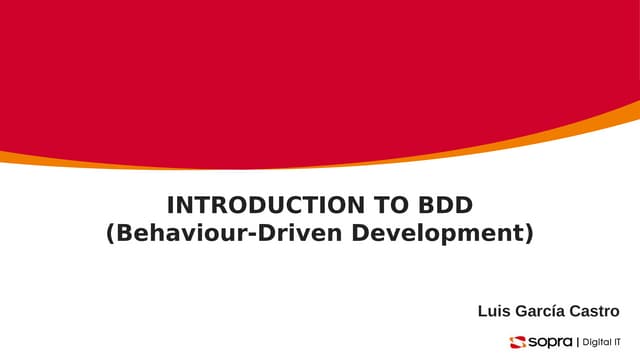 INTRODUCTION TO BDD
(Behaviour-Driven Development)

Luis García Castro

sopra | Digital IT